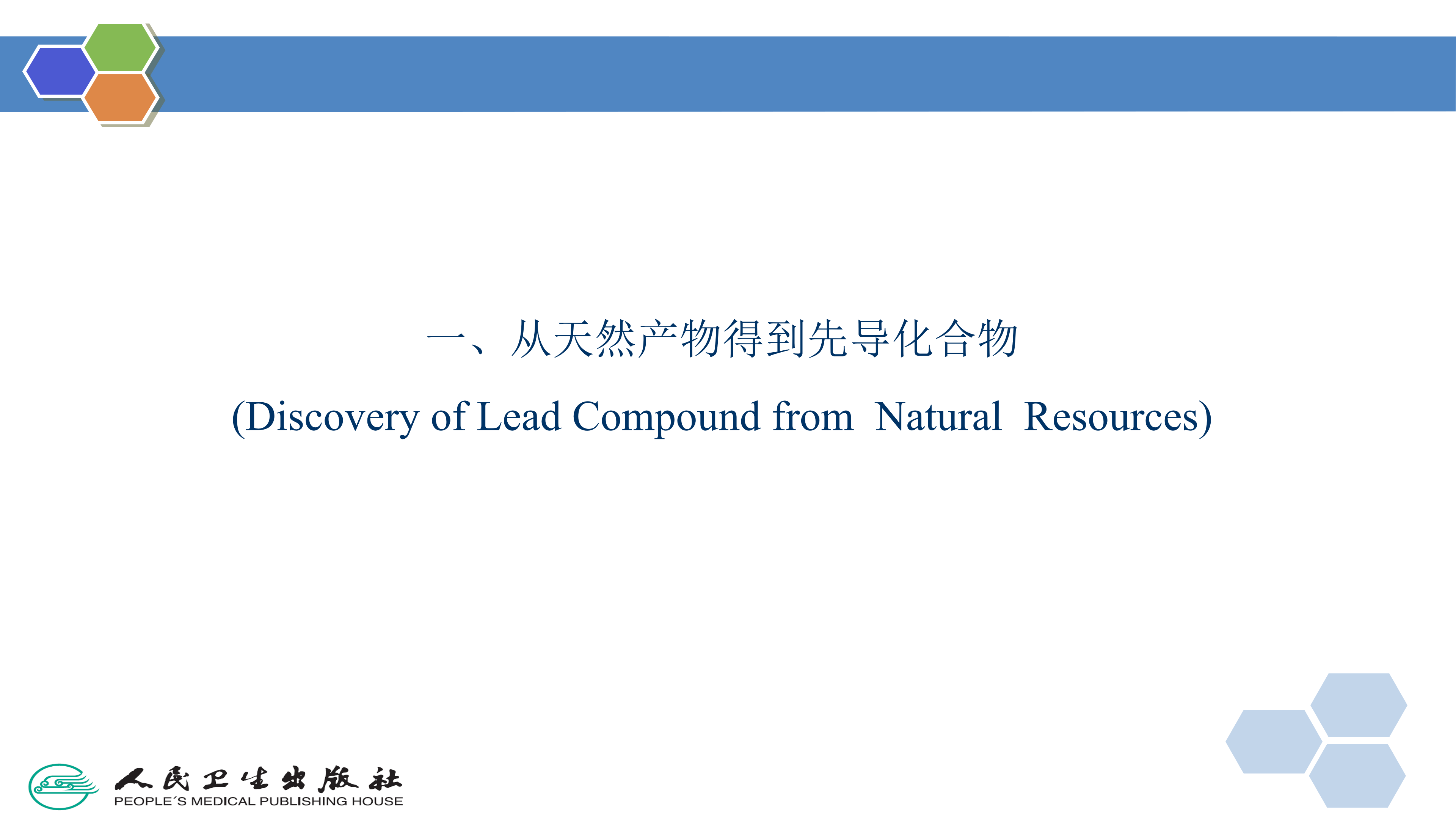 一、从天然产物得到先导化合物

(Discovery of Lead Compound from Natural Resources)

人民卫生出版社
PEOPLE´S MEDICAL PUBLISHING HOUSE